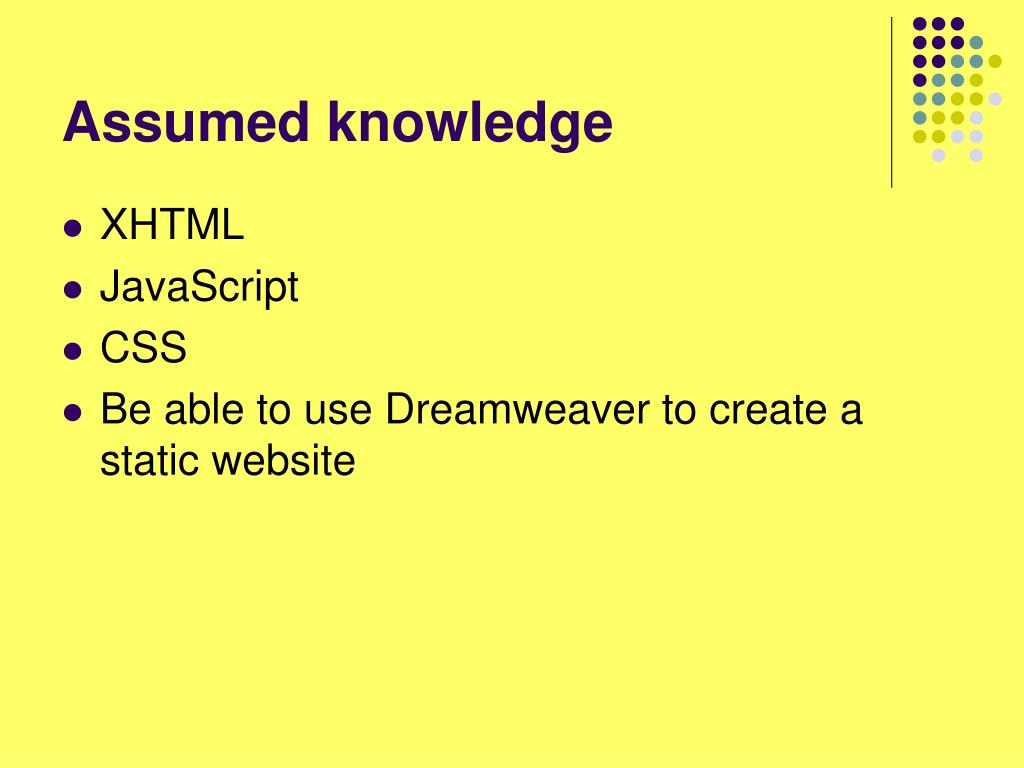 Assumed knowledge

- XHTML
- JavaScript
- CSS
- Be able to use Dreamweaver to create a static website